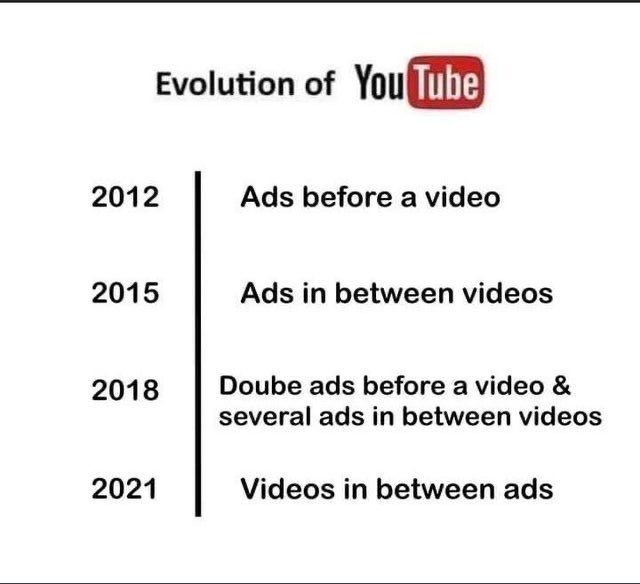 Evolution of YouTube

2012 Ads before a video

2015 Ads in between videos

2018 Doube ads before a video & several ads in between videos

2021 Videos in between ads